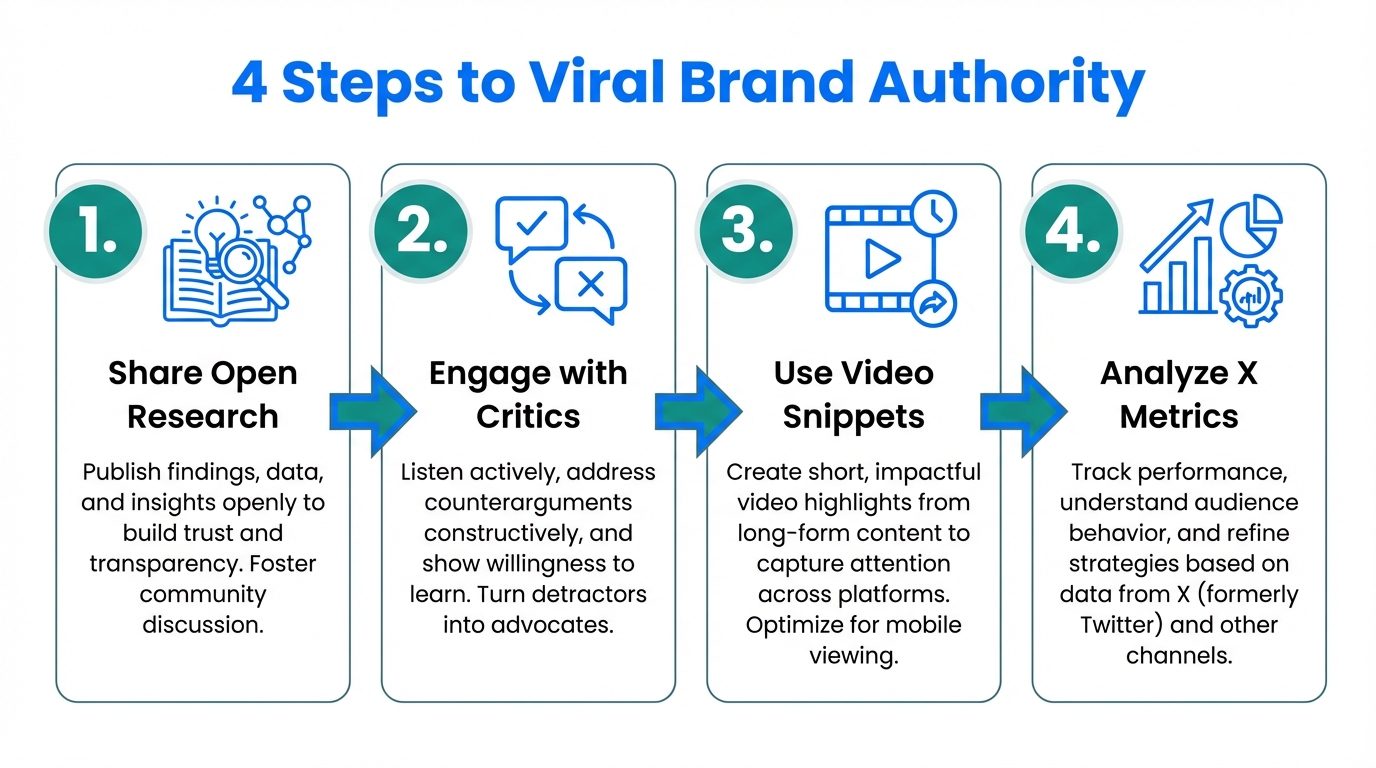 4 Steps to Viral Brand Authority

1.

Share Open Research

Publish findings, data, and insights openly to build trust and transparency. Foster community discussion.

2.

Engage with Critics

Listen actively, address counterarguments constructively, and show willingness to learn. Turn detractors into advocates.

3.

Use Video Snippets

Create short, impactful video highlights from long-form content to capture attention across platforms. Optimize for mobile viewing.

4.

Analyze X Metrics

Track performance, understand audience behavior, and refine strategies based on data from X (formerly Twitter) and other channels.